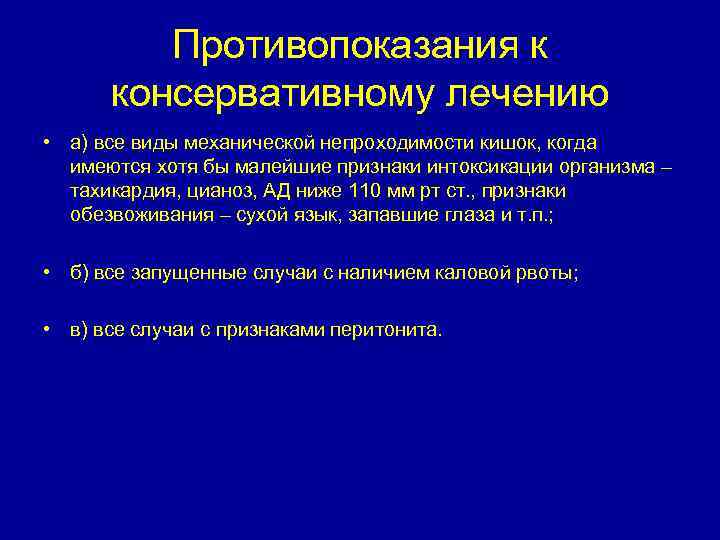 Противопоказания к консервативному лечению

• а) все виды механической непроходимости кишок, когда имеются хотя бы малейшие признаки интоксикации организма – тахикардия, цианоз, АД ниже 110 мм рт ст., признаки обезвоживания – сухой язык, запавшие глаза и т.п.;

• б) все запущенные случаи с наличием каловой рвоты;

• в) все случаи с признаками перитонита.